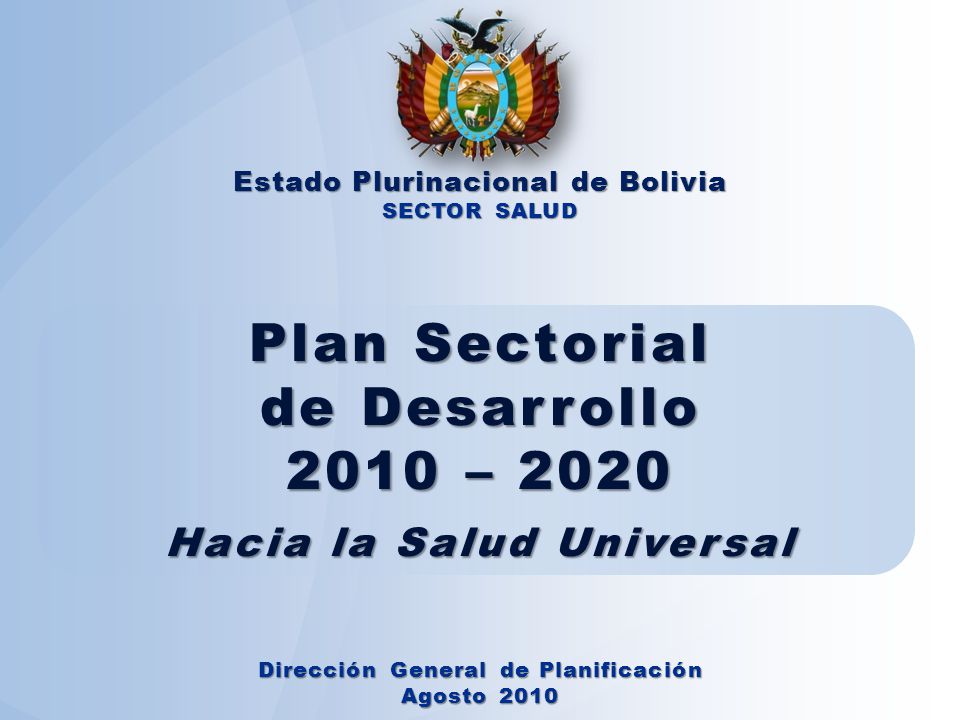 Estado Plurinacional de Bolivia
SECTOR SALUD

Plan Sectorial de Desarrollo 2010 – 2020
Hacia la Salud Universal

Dirección General de Planificación
Agosto 2010